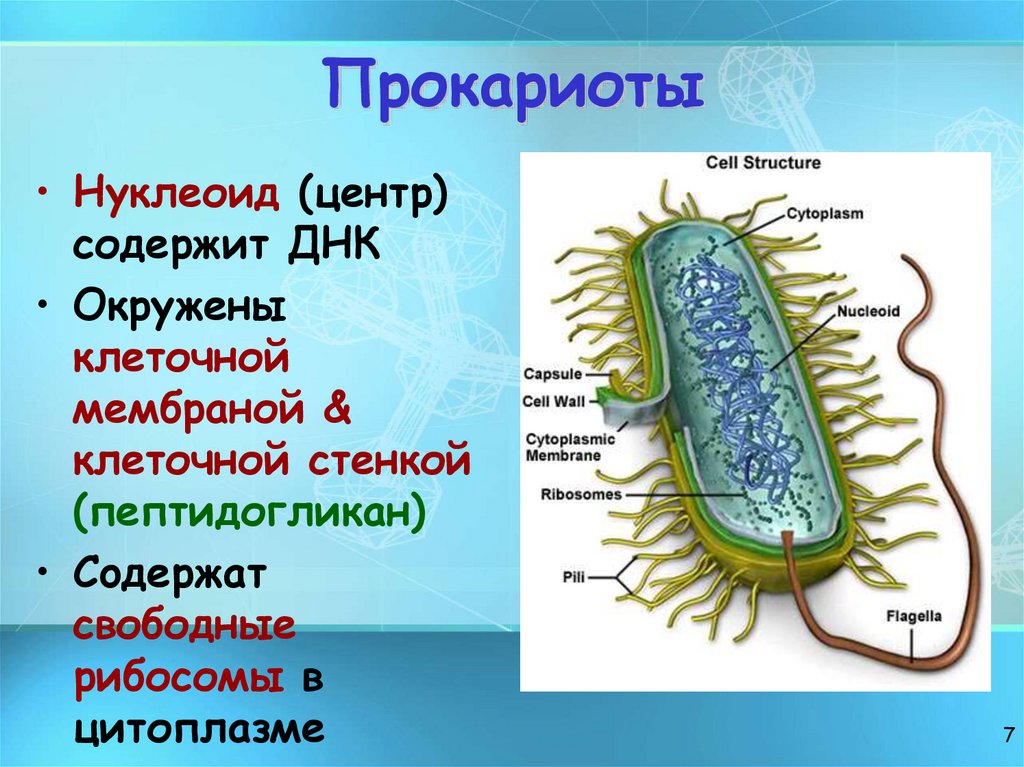 Прокариоты

• Нуклеоид (центр) содержит ДНК
• Окружены клеточной мембраной & клеточной стенкой (пептидогликан)
• Содержат свободные рибосомы в цитоплазме

Cell Structure
Cytoplasm
Nucleoid
Capsule
Cell Wall
Cytoplasmic Membrane
Ribosomes
Pili
Flagella

7